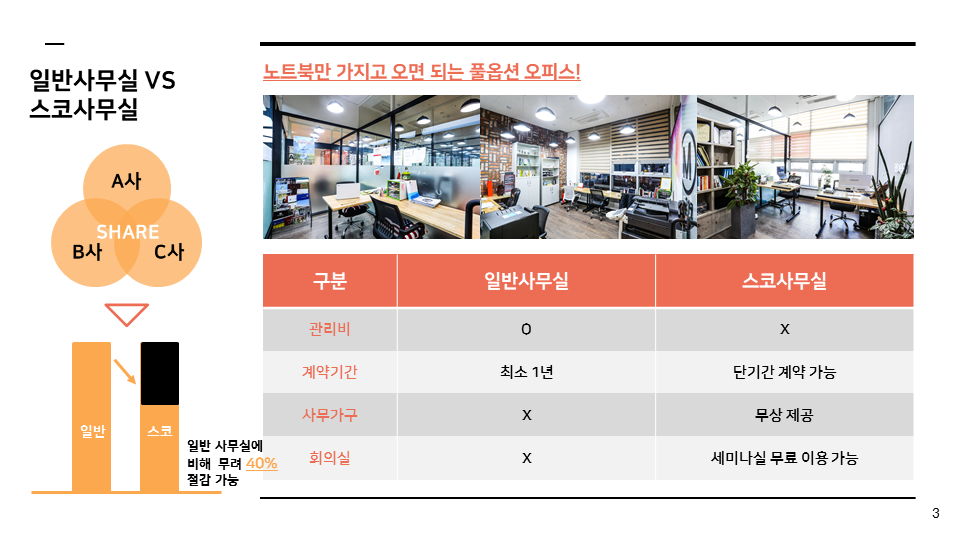 일반사무실 VS 스코사무실

A사
SHARE
B사
C사

일반
스코

일반 사무실에 비해 무려 40% 절감 가능

노트북만 가지고 오면 되는 풀옵션 오피스!

| 구분 | 일반사무실 | 스코사무실 |
|---|---|---|
| 관리비 | O | X |
| 계약기간 | 최소 1년 | 단기간 계약 가능 |
| 사무가구 | X | 무상 제공 |
| 회의실 | X | 세미나실 무료 이용 가능 |

3